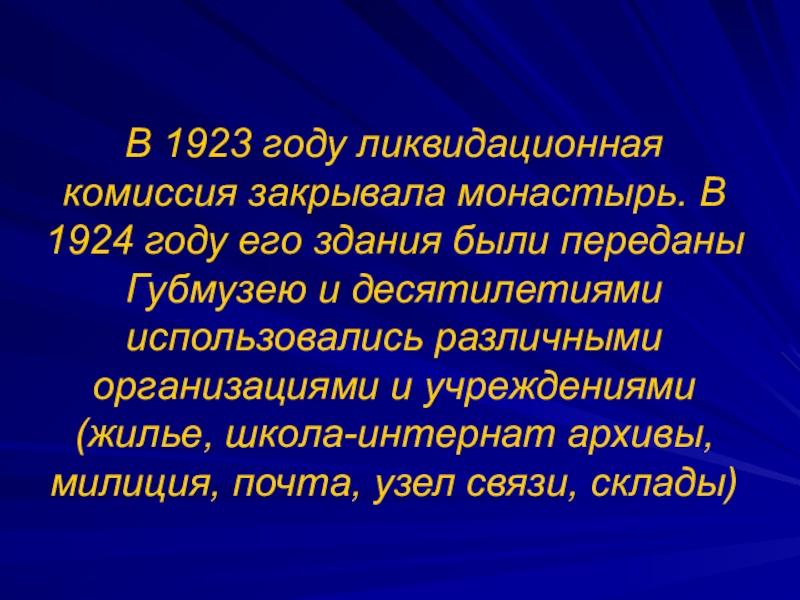 В 1923 году ликвидационная комиссия закрывала монастырь. В 1924 году его здания были переданы Губмузею и десятилетиями использовались различными организациями и учреждениями (жилье, школа-интернат архивы, милиция, почта, узел связи, склады)